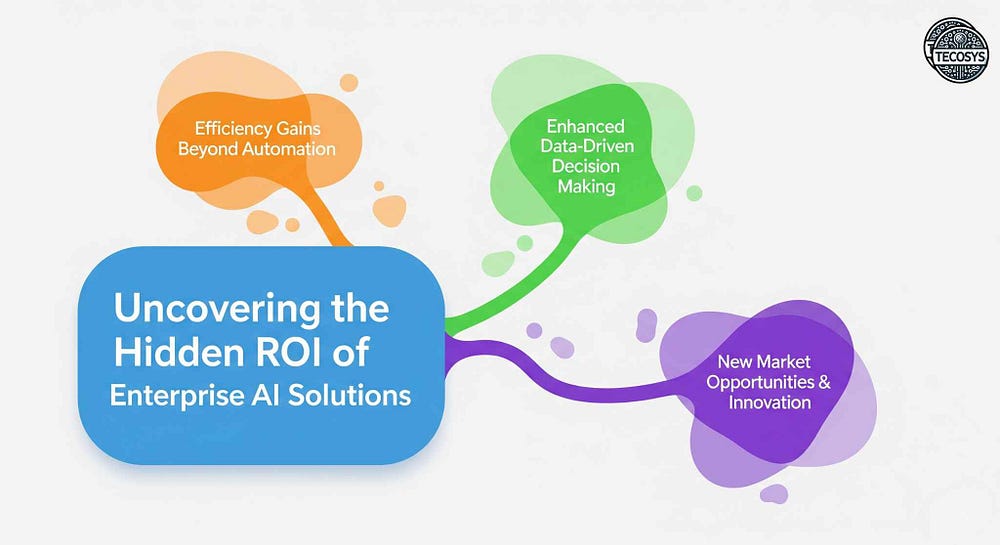 TECOSYS

Efficiency Gains Beyond Automation

Enhanced Data-Driven Decision Making

Uncovering the Hidden ROI of Enterprise AI Solutions

New Market Opportunities & Innovation